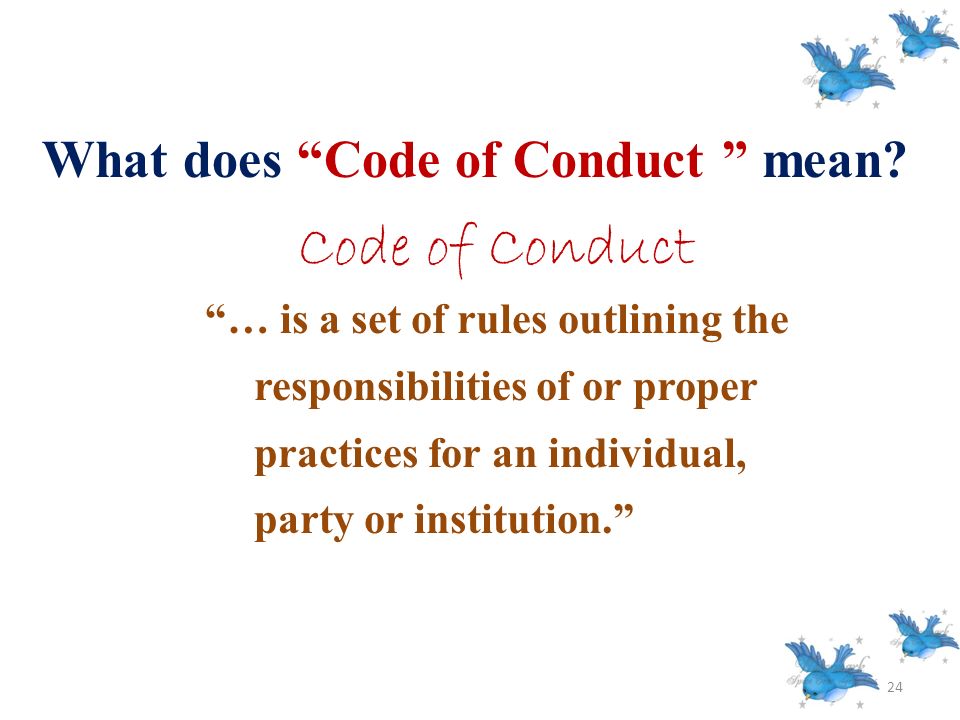 What does “Code of Conduct ” mean?

Code of Conduct

“… is a set of rules outlining the responsibilities of or proper practices for an individual, party or institution.”

24